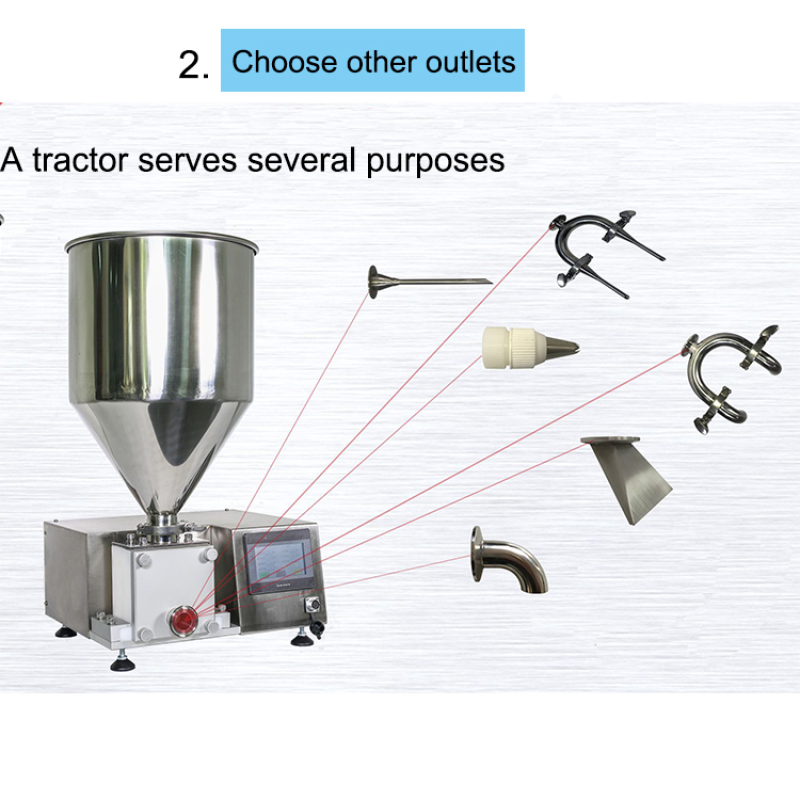 2. Choose other outlets

A tractor serves several purposes